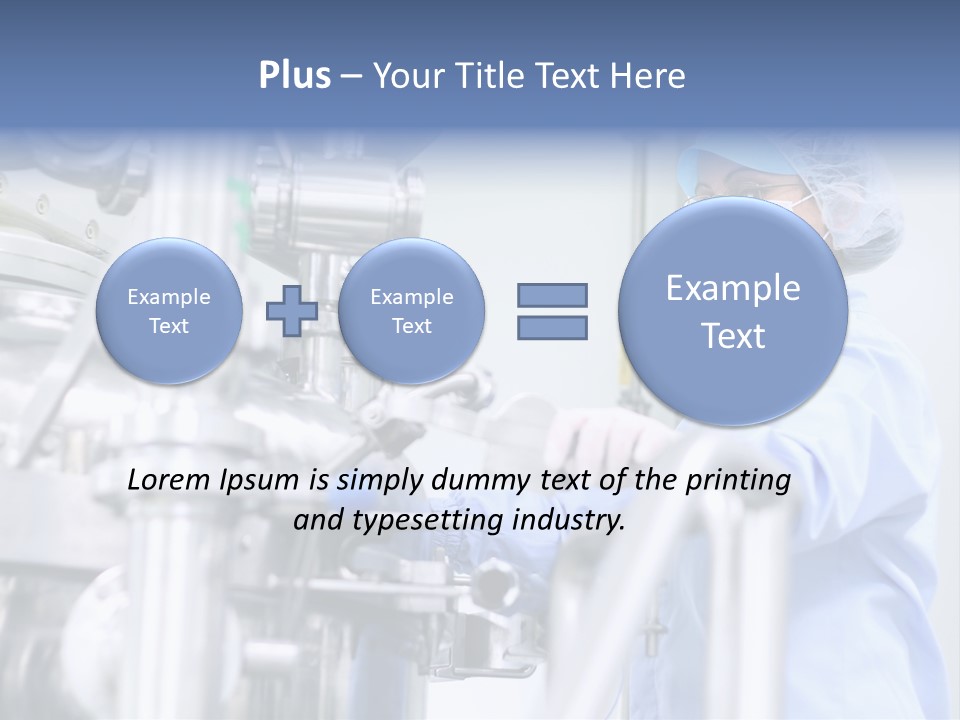 Plus – Your Title Text Here

Example Text

Example Text

Example Text

Lorem Ipsum is simply dummy text of the printing and typesetting industry.